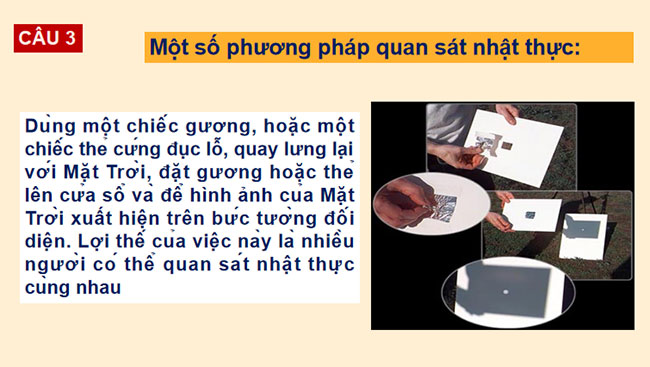 CÂU 3

Một số phương pháp quan sát nhật thực:

Dùng một chiếc gương, hoặc một chiếc thẻ cứng đục lỗ, quay lưng lại với Mặt Trời, đặt gương hoặc thẻ lên cửa sổ và để hình ảnh của Mặt Trời xuất hiện trên bức tường đối diện. Lợi thế của việc này là nhiều người có thể quan sát nhật thực cùng nhau